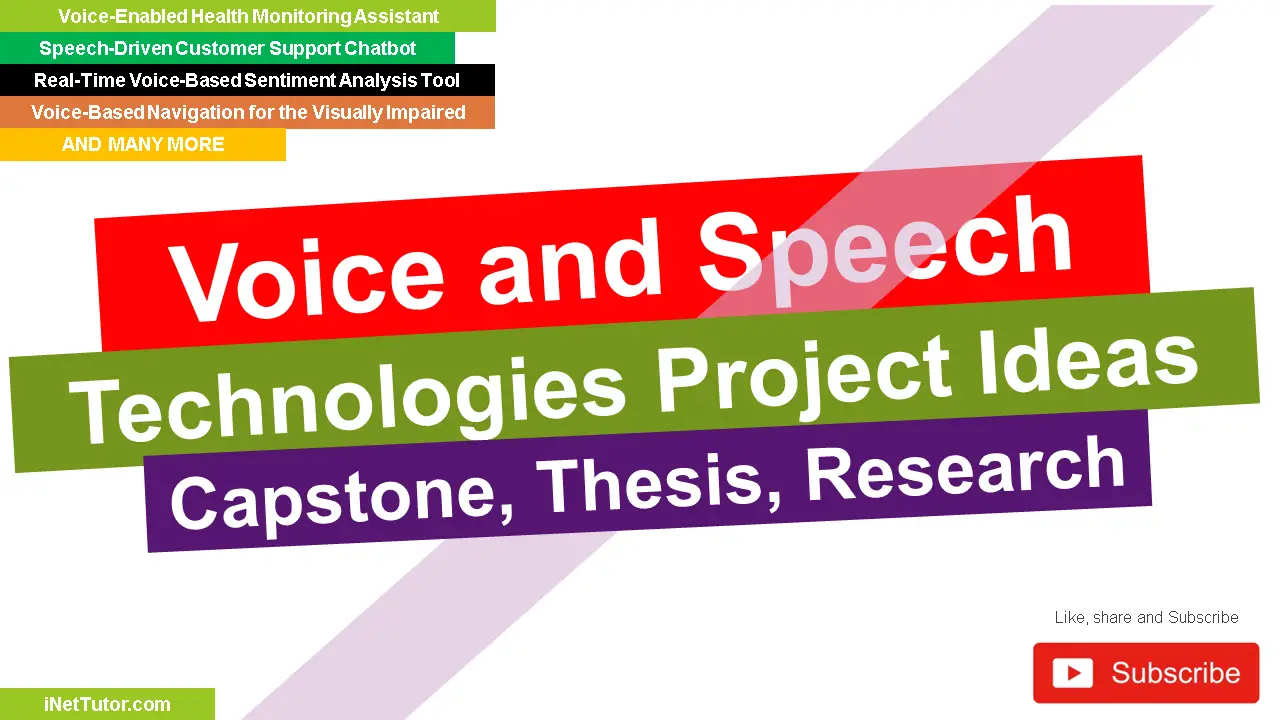 Voice-Enabled Health Monitoring Assistant
Speech-Driven Customer Support Chatbot
Real-Time Voice-Based Sentiment Analysis Tool
Voice-Based Navigation for the Visually Impaired
AND MANY MORE

Voice and Speech
Technologies Project Ideas
Capstone, Thesis, Research

Like, share and Subscribe
Subscribe

iNetTutor.com